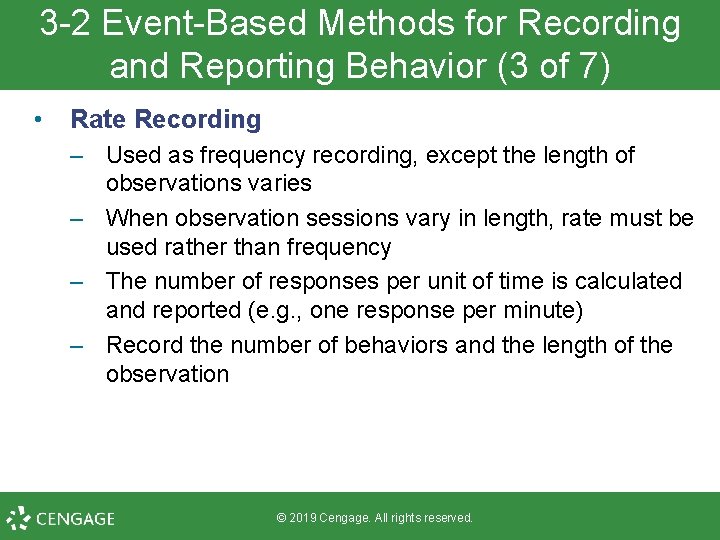 3-2 Event-Based Methods for Recording and Reporting Behavior (3 of 7)

• Rate Recording

– Used as frequency recording, except the length of observations varies

– When observation sessions vary in length, rate must be used rather than frequency

– The number of responses per unit of time is calculated and reported (e.g., one response per minute)

– Record the number of behaviors and the length of the observation

CENGAGE

© 2019 Cengage. All rights reserved.